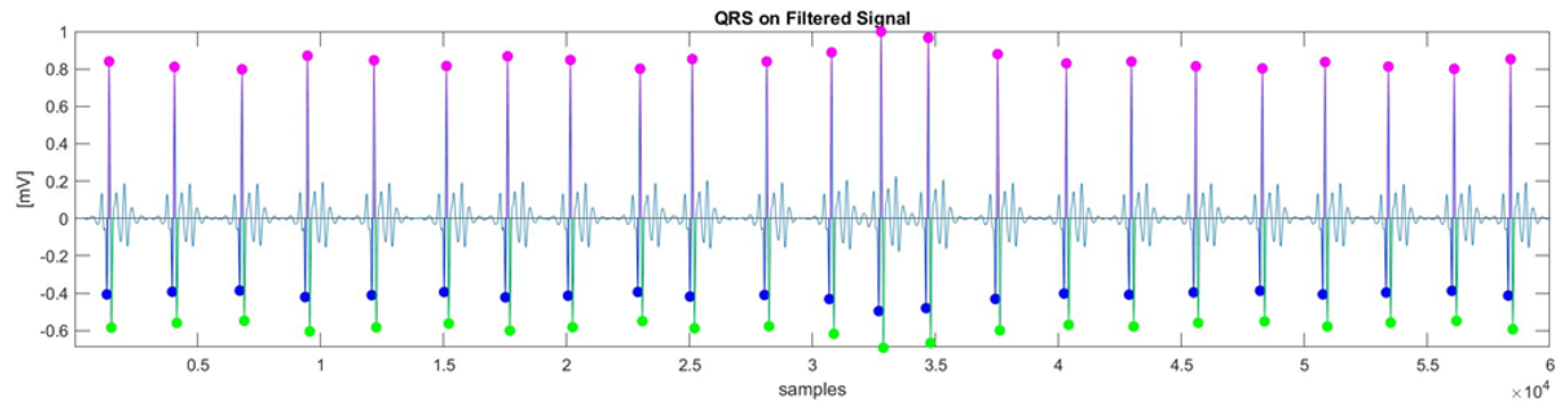 QRS on Filtered Signal

1
0.8
0.6
0.4
0.2
0
-0.2
-0.4
-0.6

[mV]

0.5 1 1.5 2 2.5 3 3.5 4 4.5 5 5.5 6

samples

$\times 10^4$